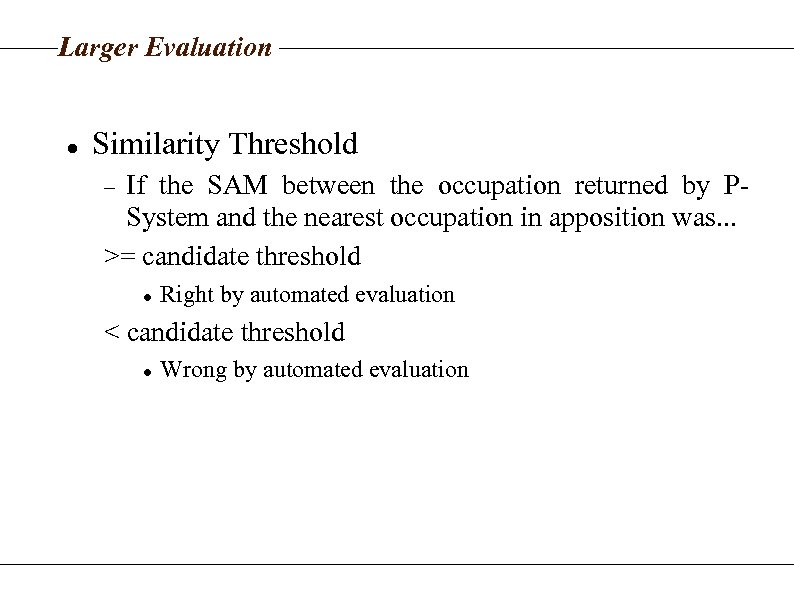 Larger Evaluation

• Similarity Threshold

– If the SAM between the occupation returned by P-System and the nearest occupation in apposition was...

>= candidate threshold

• Right by automated evaluation

< candidate threshold

• Wrong by automated evaluation